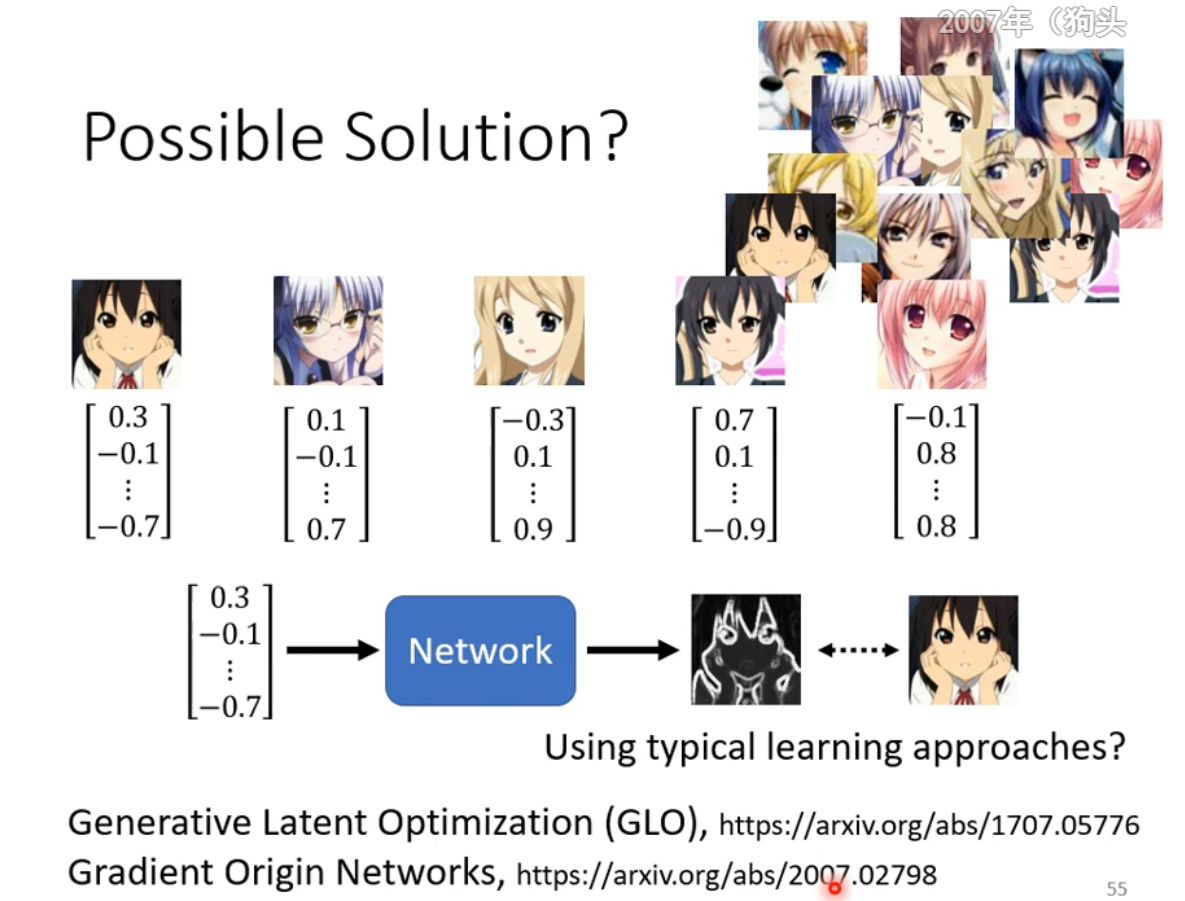 2007年（狗头

Possible Solution?

$\begin{bmatrix} 0.3 \\ -0.1 \\ \vdots \\ -0.7 \end{bmatrix}$ $\begin{bmatrix} 0.1 \\ -0.1 \\ \vdots \\ 0.7 \end{bmatrix}$ $\begin{bmatrix} -0.3 \\ 0.1 \\ \vdots \\ 0.9 \end{bmatrix}$ $\begin{bmatrix} 0.7 \\ 0.1 \\ \vdots \\ -0.9 \end{bmatrix}$ $\begin{bmatrix} -0.1 \\ 0.8 \\ \vdots \\ 0.8 \end{bmatrix}$

$\begin{bmatrix} 0.3 \\ -0.1 \\ \vdots \\ -0.7 \end{bmatrix}$ Network

Using typical learning approaches?

Generative Latent Optimization (GLO), https://arxiv.org/abs/1707.05776
Gradient Origin Networks, https://arxiv.org/abs/2007.02798

55